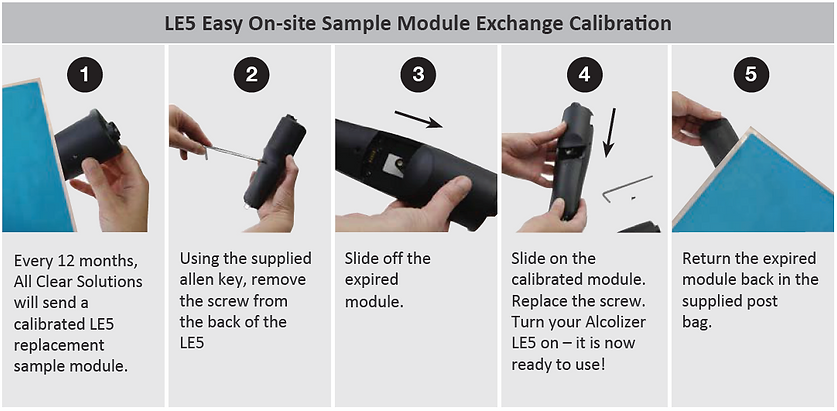 LE5 Easy On-site Sample Module Exchange Calibration

1

Every 12 months, All Clear Solutions will send a calibrated LE5 replacement sample module.

2

Using the supplied allen key, remove the screw from the back of the LE5

3

Slide off the expired module.

4

Slide on the calibrated module. Replace the screw. Turn your Alcolizer LE5 on – it is now ready to use!

5

Return the expired module back in the supplied post bag.